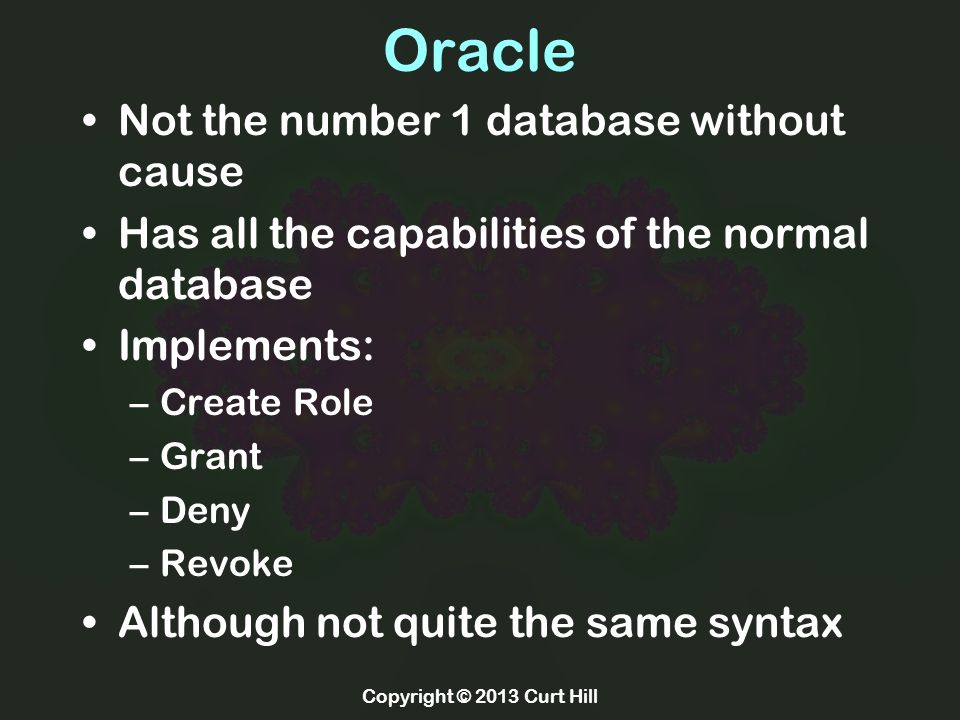 Oracle

• Not the number 1 database without cause
• Has all the capabilities of the normal database
• Implements:
– Create Role
– Grant
– Deny
– Revoke
• Although not quite the same syntax

Copyright © 2013 Curt Hill